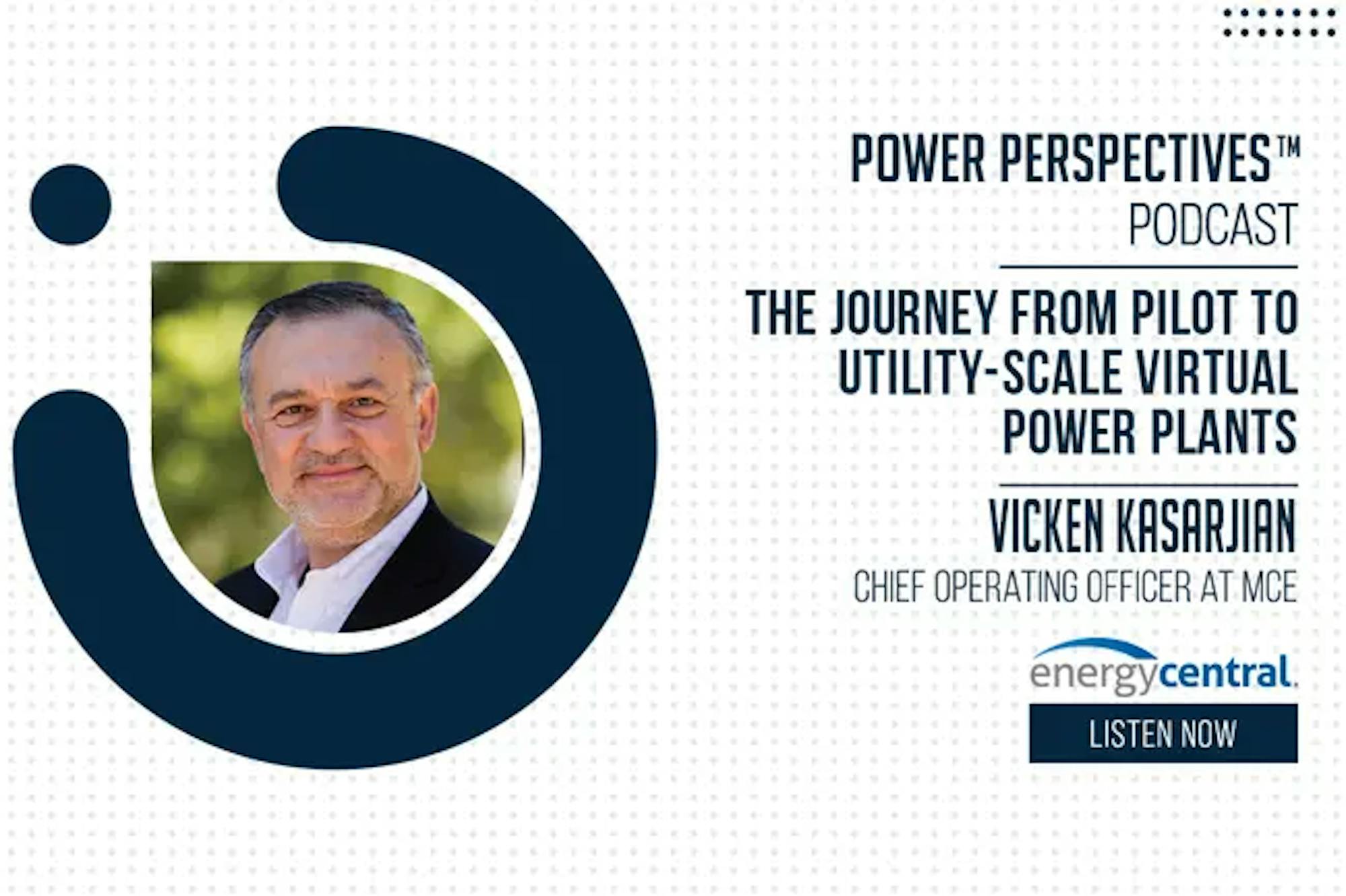 POWER PERSPECTIVES™
PODCAST

THE JOURNEY FROM PILOT TO UTILITY-SCALE VIRTUAL POWER PLANTS

VICKEN KASARJIAN
CHIEF OPERATING OFFICER AT MCE

energycentral.

LISTEN NOW